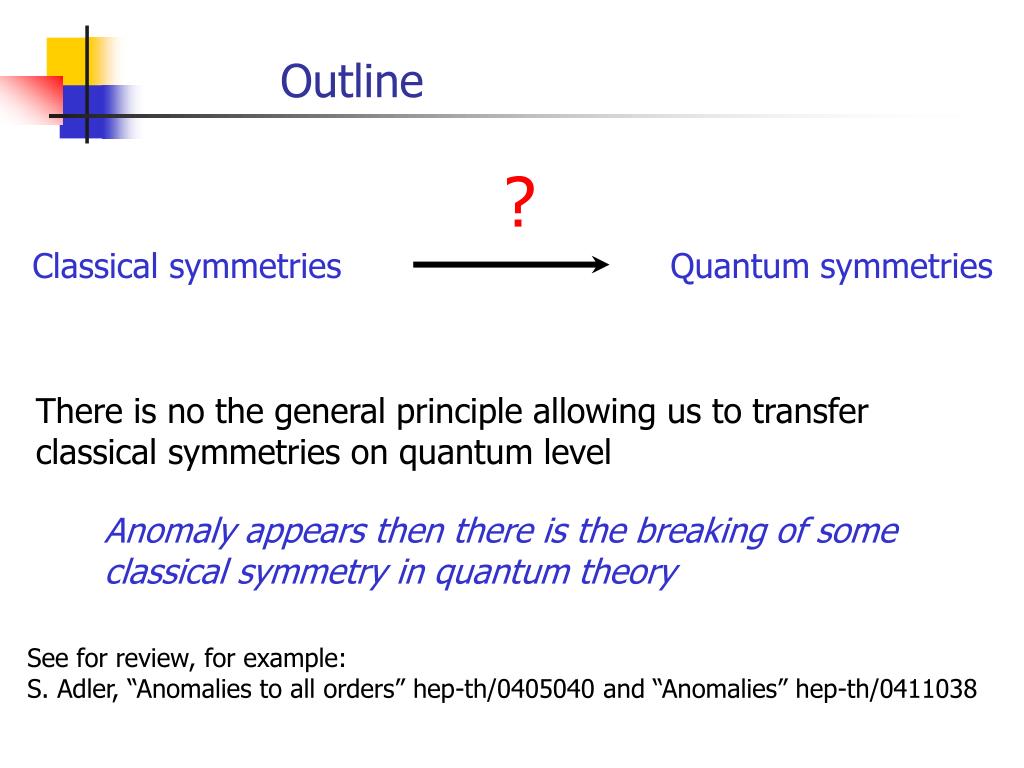 Outline

?

Classical symmetries

Quantum symmetries

There is no the general principle allowing us to transfer classical symmetries on quantum level

Anomaly appears then there is the breaking of some classical symmetry in quantum theory

See for review, for example:
S. Adler, “Anomalies to all orders” hep-th/0405040 and “Anomalies” hep-th/0411038